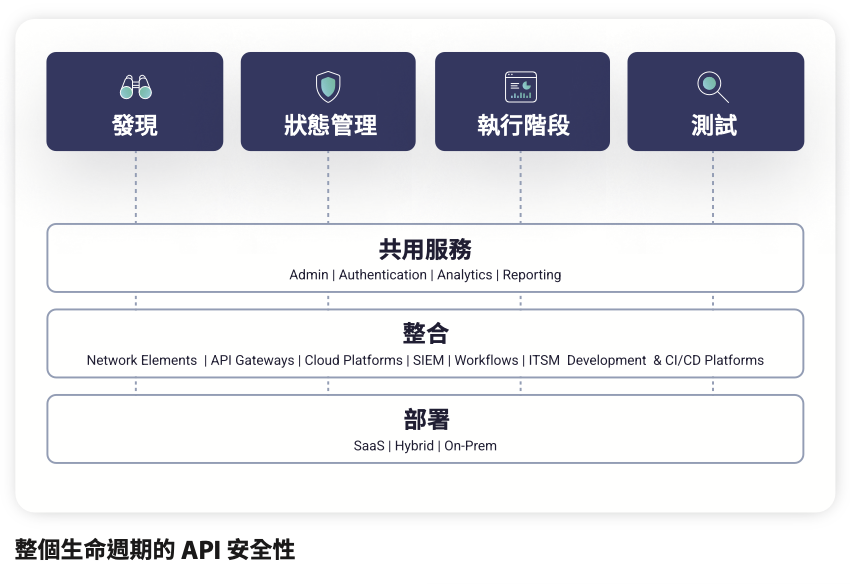 發現

狀態管理

執行階段

測試

共用服務

Admin | Authentication | Analytics | Reporting

整合

Network Elements | API Gateways | Cloud Platforms | SIEM | Workflows | ITSM Development & CI/CD Platforms

部署

SaaS | Hybrid | On-Prem

整個生命週期的 API 安全性